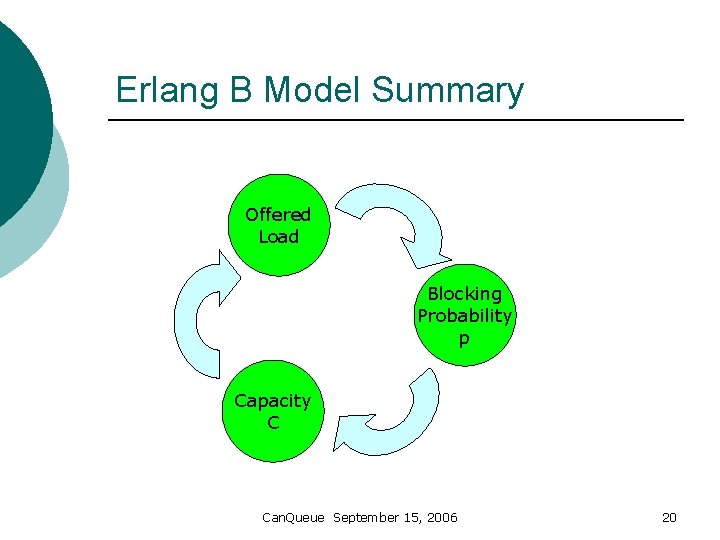 Erlang B Model Summary

Offered Load

Blocking Probability p

Capacity C

CanQueue September 15, 2006

20